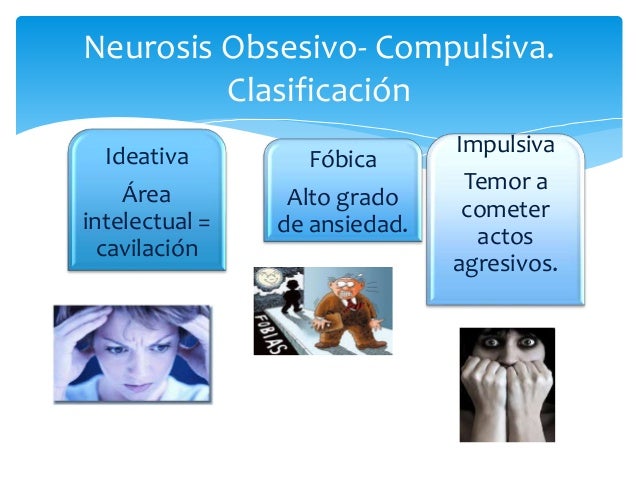 Neurosis Obsesivo- Compulsiva. Clasificación

Ideativa

Área intelectual = cavilación

Fóbica

Alto grado de ansiedad.

FOBIAS

Impulsiva

Temor a cometer actos agresivos.